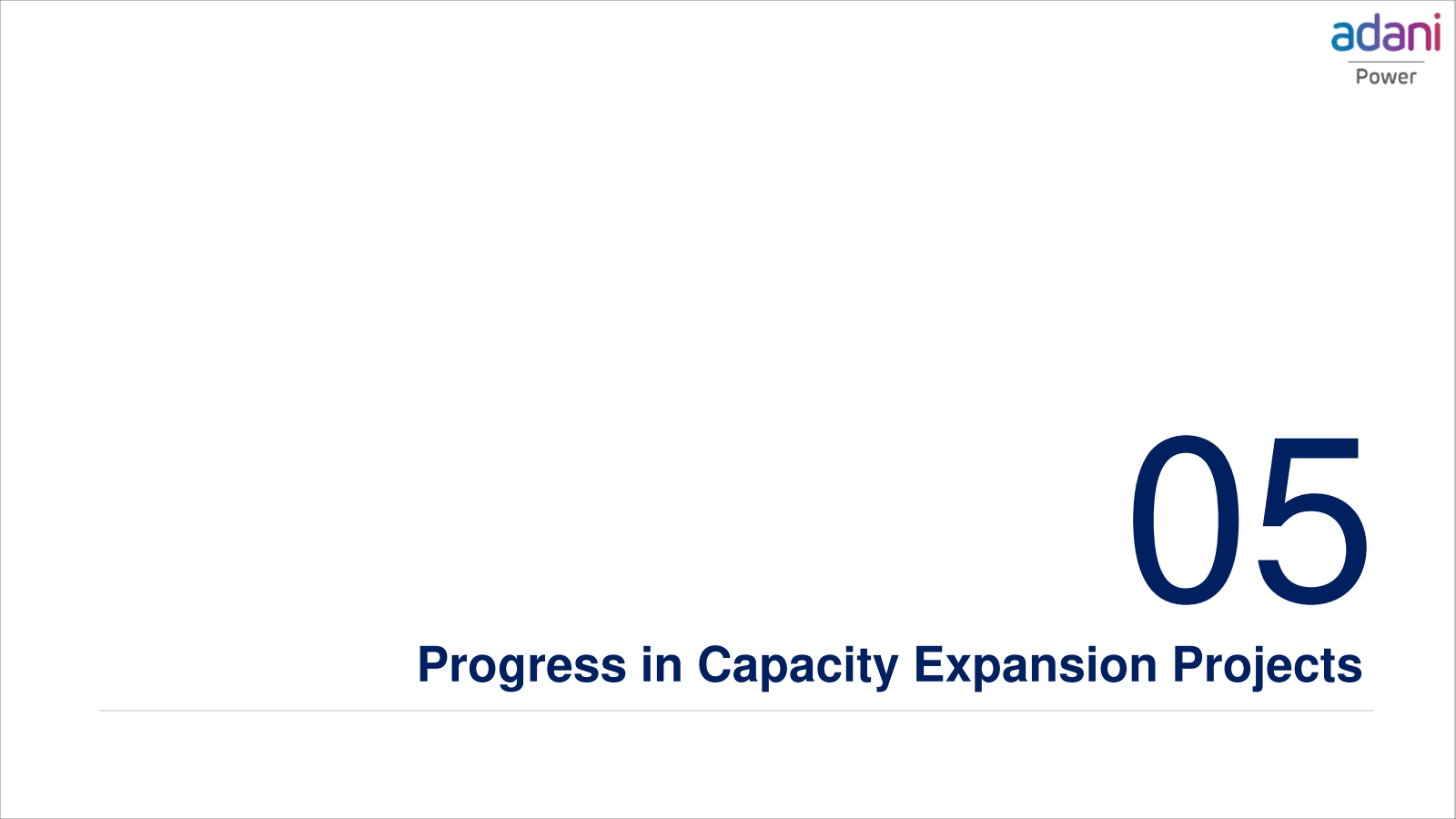 adani
Power

05

Progress in Capacity Expansion Projects